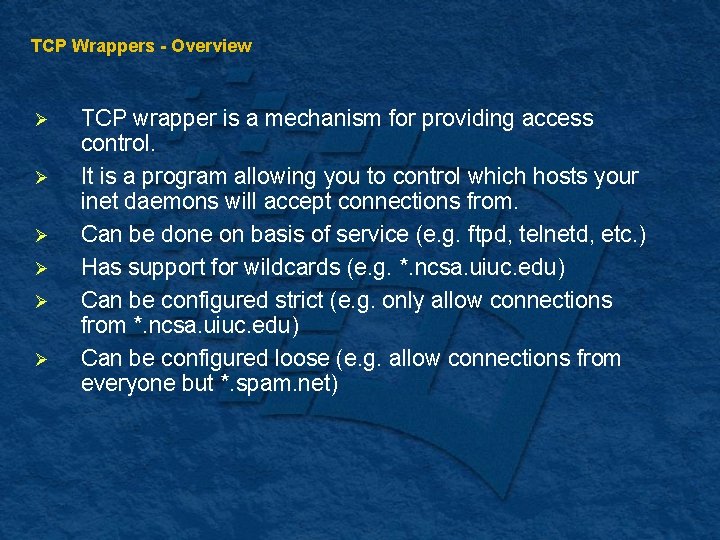 TCP Wrappers - Overview

➢ TCP wrapper is a mechanism for providing access control.

➢ It is a program allowing you to control which hosts your inet daemons will accept connections from.

➢ Can be done on basis of service (e.g. ftpd, telnetd, etc.)

➢ Has support for wildcards (e.g. *.ncsa.uiuc.edu)

➢ Can be configured strict (e.g. only allow connections from *.ncsa.uiuc.edu)

➢ Can be configured loose (e.g. allow connections from everyone but *.spam.net)